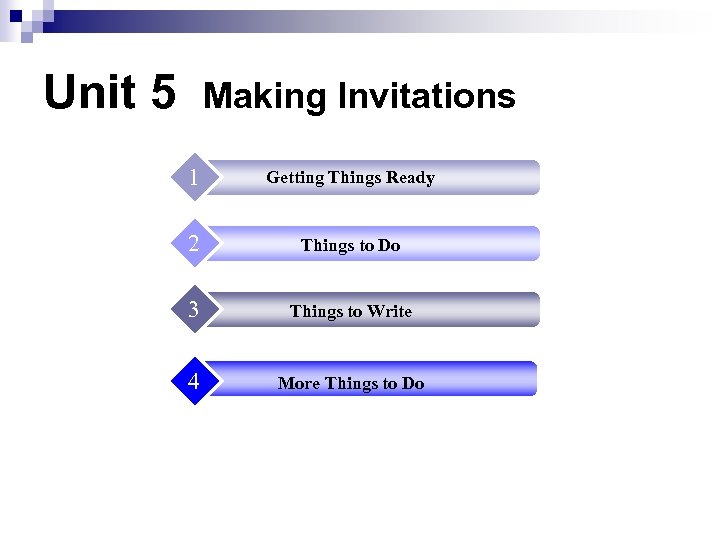 Unit 5 Making Invitations

1 Getting Things Ready

2 Things to Do

3 Things to Write

4 More Things to Do